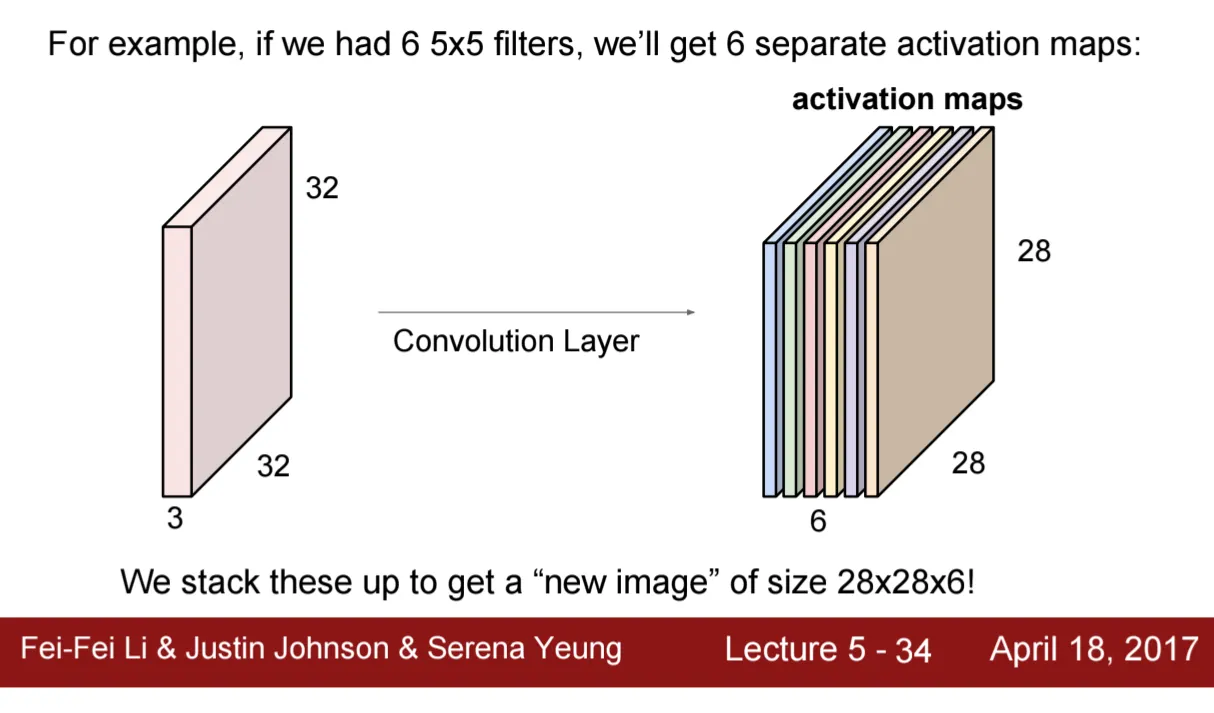 For example, if we had 6 5x5 filters, we'll get 6 separate activation maps:

activation maps

32

32

3

Convolution Layer

28

28

6

We stack these up to get a "new image" of size 28x28x6!

Fei-Fei Li & Justin Johnson & Serena Yeung

Lecture 5 - 34

April 18, 2017